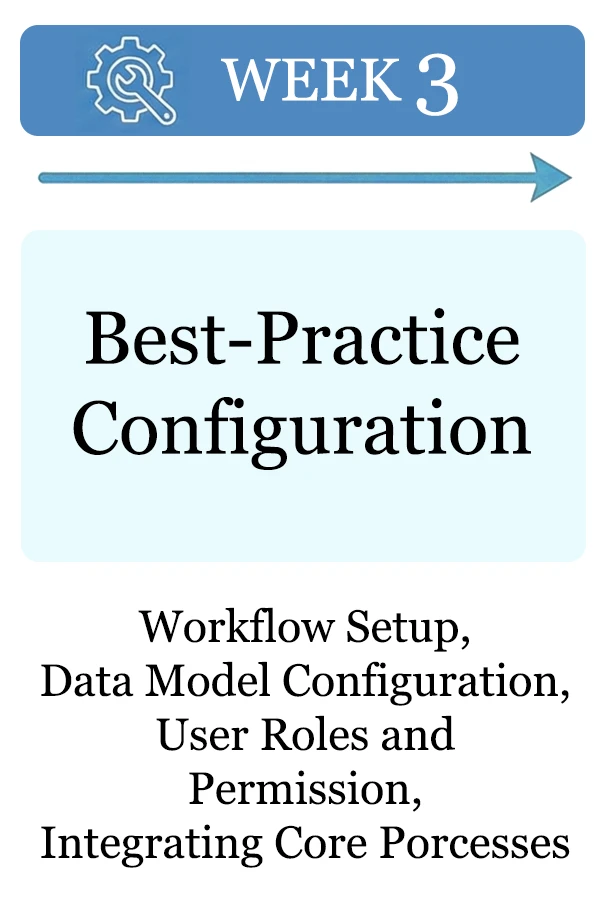 WEEK 3

Best-Practice Configuration

Workflow Setup, Data Model Configuration, User Roles and Permission, Integrating Core Porcesses